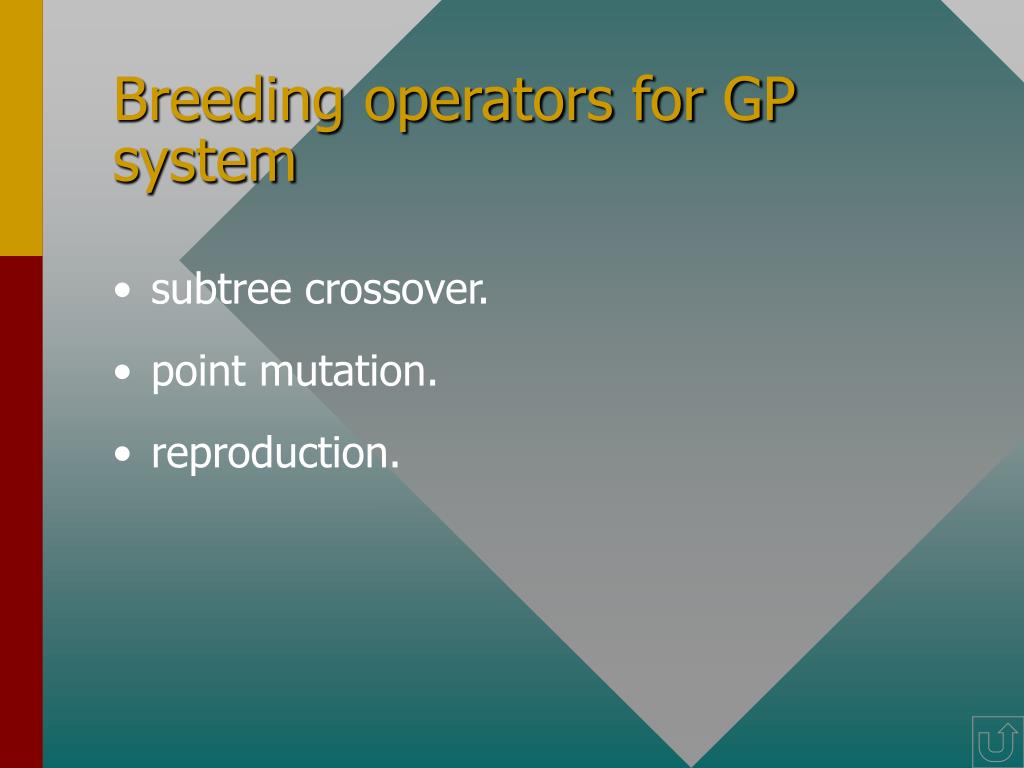 Breeding operators for GP system

• subtree crossover.
• point mutation.
• reproduction.